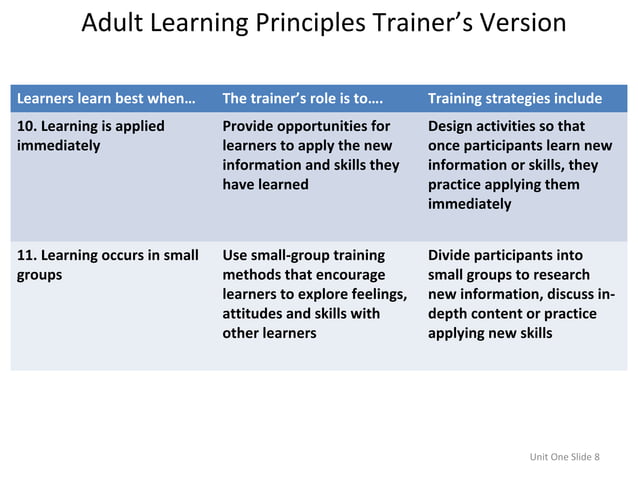 Adult Learning Principles Trainer's Version

| Learners learn best when… | The trainer's role is to…. | Training strategies include |
|---|---|---|
| 10. Learning is applied immediately | Provide opportunities for learners to apply the new information and skills they have learned | Design activities so that once participants learn new information or skills, they practice applying them immediately |
| 11. Learning occurs in small groups | Use small-group training methods that encourage learners to explore feelings, attitudes and skills with other learners | Divide participants into small groups to research new information, discuss in-depth content or practice applying new skills |

Unit One Slide 8